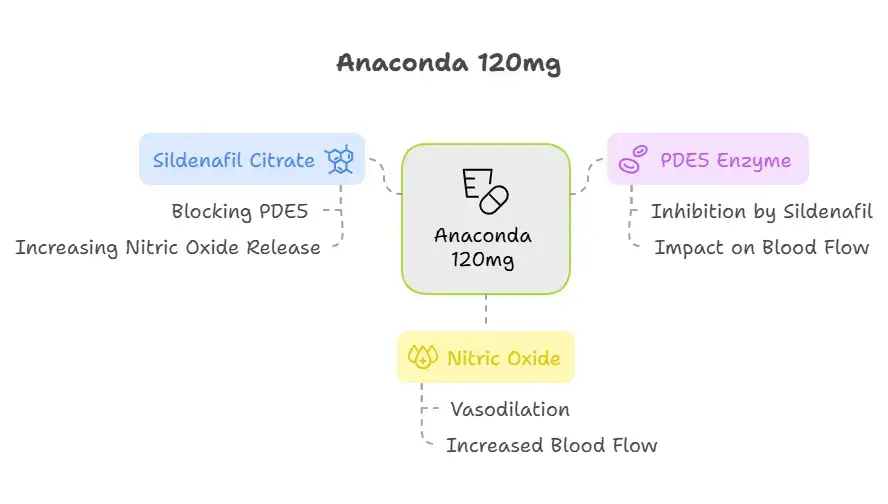 Anaconda 120mg

Sildenafil Citrate

Blocking PDE5

Increasing Nitric Oxide Release

Anaconda 120mg

PDE5 Enzyme

Inhibition by Sildenafil

Impact on Blood Flow

Nitric Oxide

Vasodilation

Increased Blood Flow